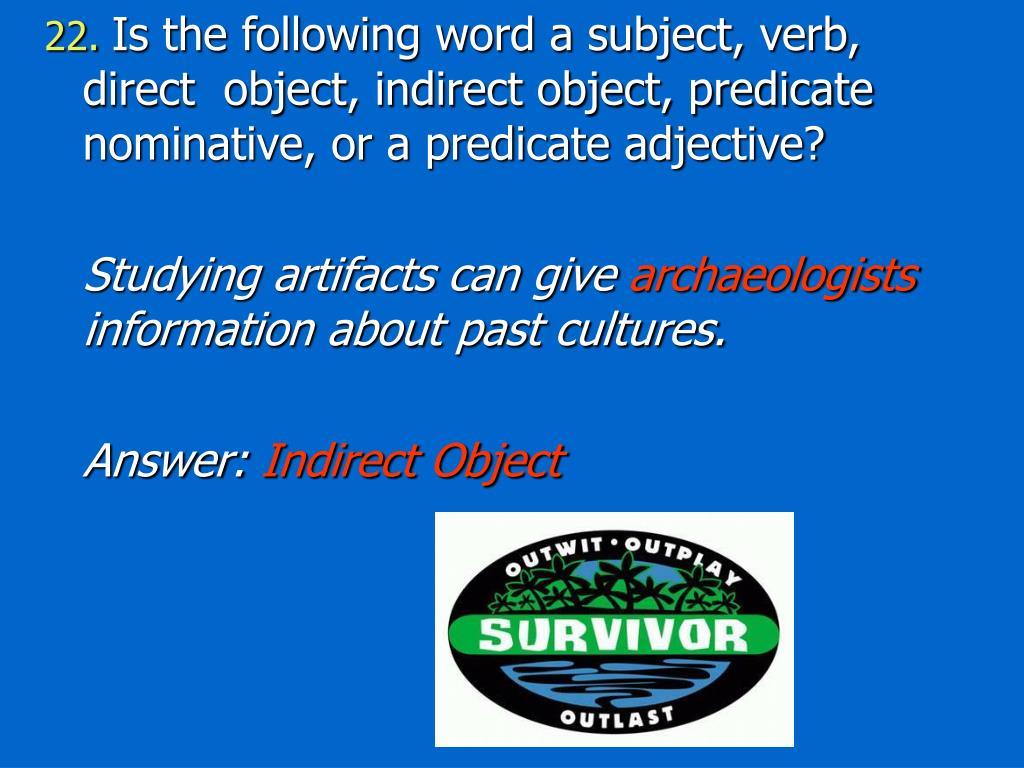 22. Is the following word a subject, verb, direct object, indirect object, predicate nominative, or a predicate adjective?

Studying artifacts can give archaeologists information about past cultures.

Answer: Indirect Object

OUTWIT • OUTPLAY
SURVIVOR
OUTLAST